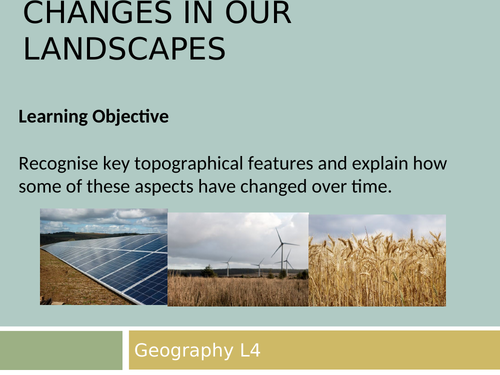 CHANGES IN OUR LANDSCAPES

Learning Objective

Recognise key topographical features and explain how some of these aspects have changed over time.

Geography L4